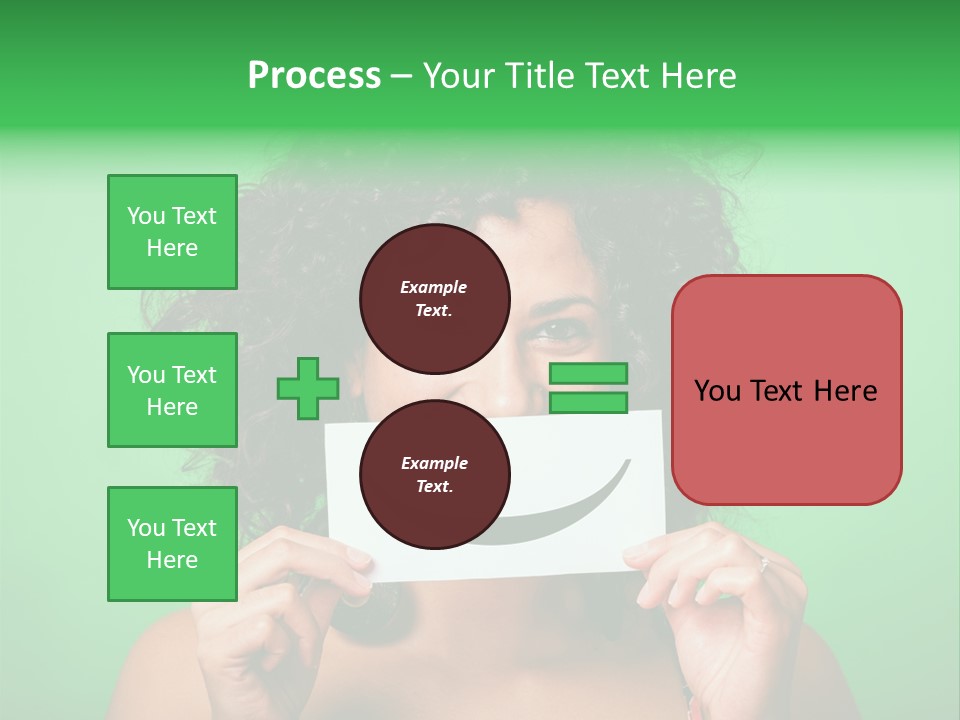 Process – Your Title Text Here

You Text Here

You Text Here

You Text Here

Example Text.

Example Text.

You Text Here